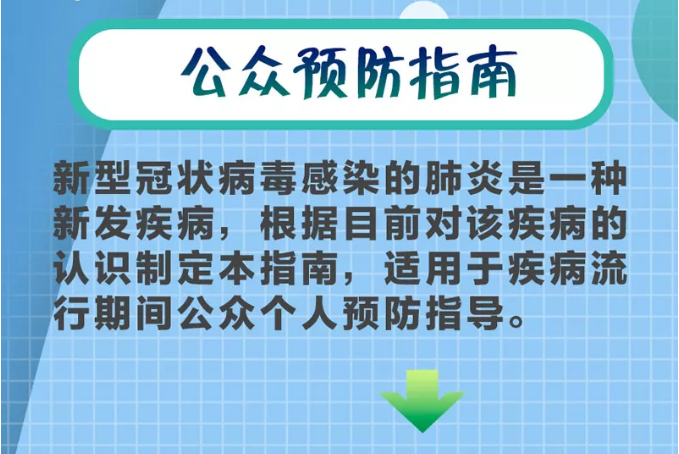 公众预防指南

新型冠状病毒感染的肺炎是一种新发疾病，根据目前对该疾病的认识制定本指南，适用于疾病流行期间公众个人预防指导。